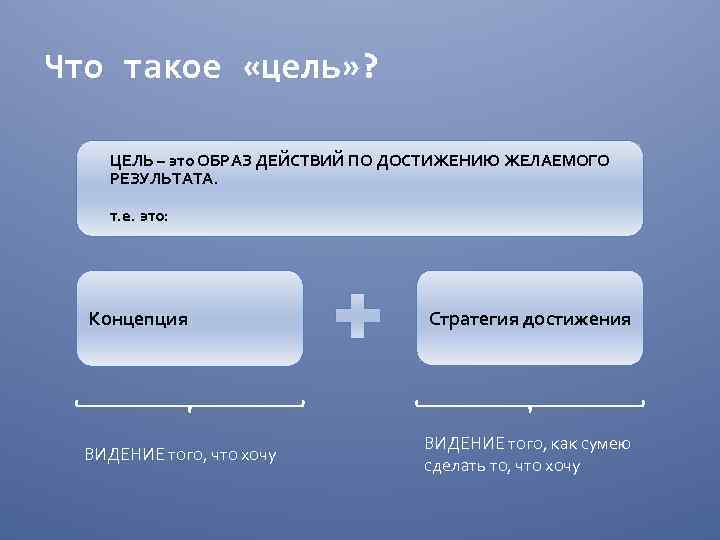 Что такое «цель»?

ЦЕЛЬ – это ОБРАЗ ДЕЙСТВИЙ ПО ДОСТИЖЕНИЮ ЖЕЛАЕМОГО РЕЗУЛЬТАТА.

т.е. это:

Концепция

+

Стратегия достижения

ВИДЕНИЕ того, что хочу

ВИДЕНИЕ того, как сумею сделать то, что хочу